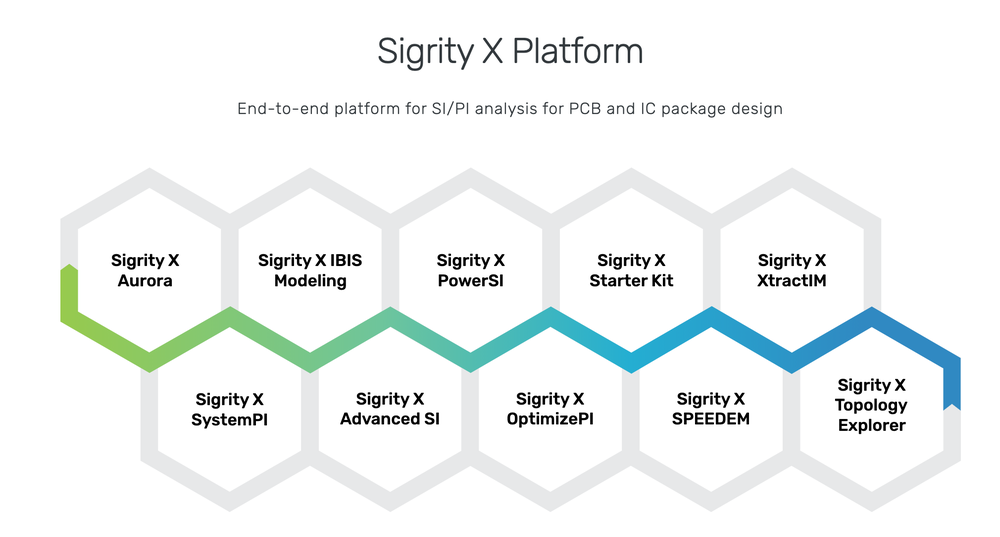 Sigrity X Platform

End-to-end platform for SI/PI analysis for PCB and IC package design

Sigrity X Aurora

Sigrity X IBIS Modeling

Sigrity X PowerSI

Sigrity X Starter Kit

Sigrity X XtractIM

Sigrity X SystemPI

Sigrity X Advanced SI

Sigrity X OptimizePI

Sigrity X SPEEDEM

Sigrity X Topology Explorer